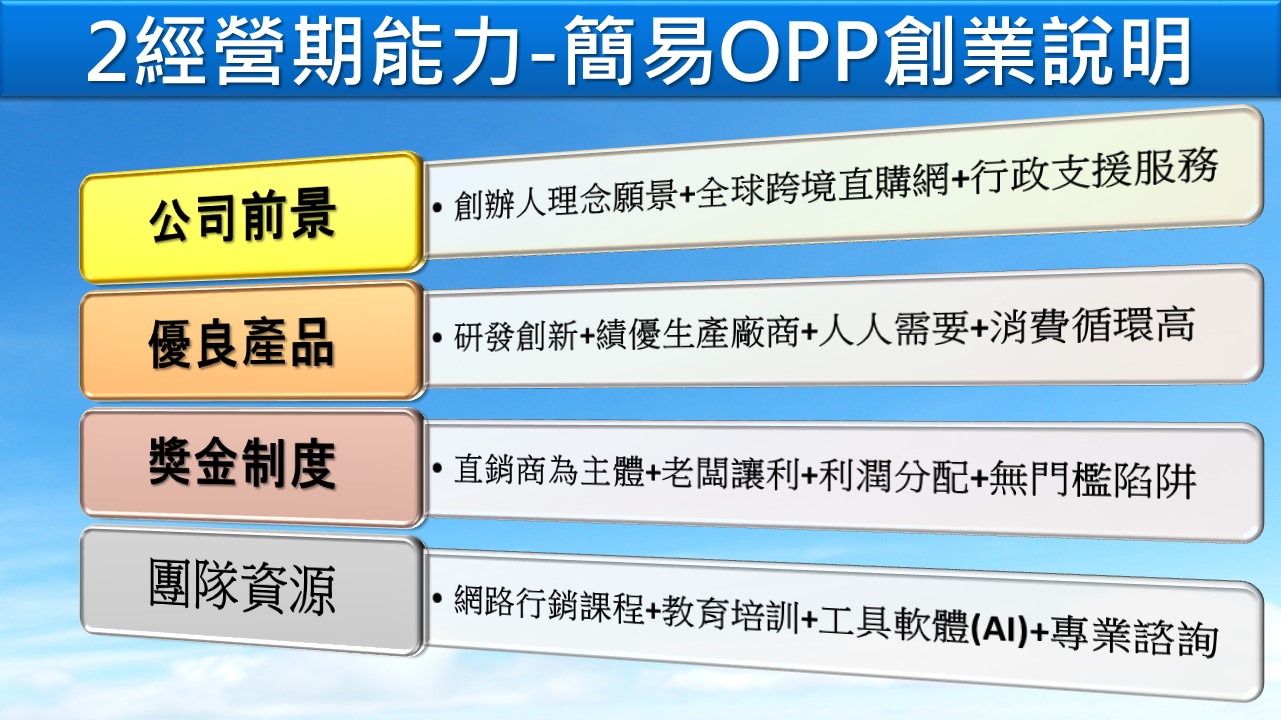 2經營期能力-簡易OPP創業說明

公司前景
• 創辦人理念願景+全球跨境直購網+行政支援服務

優良產品
• 研發創新+績優生產廠商+人人需要+消費循環高

獎金制度
• 直銷商為主體+老闆讓利+利潤分配+無門檻陷阱

團隊資源
• 網路行銷課程+教育培訓+工具軟體(AI)+專業諮詢